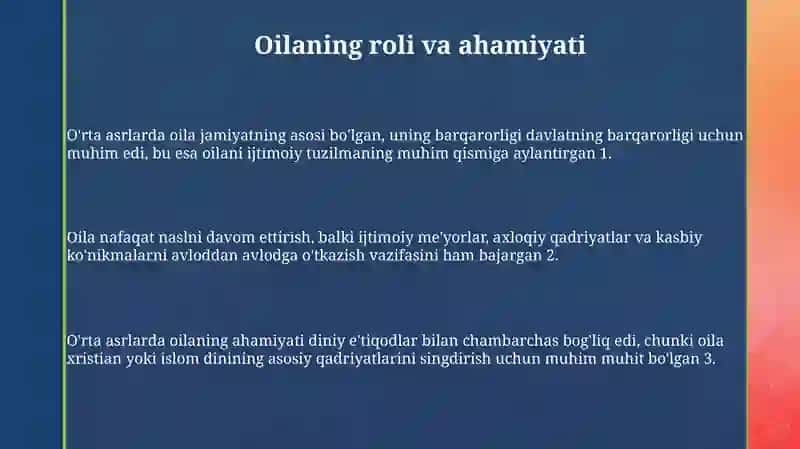 Oilaning roli va ahamiyati

O'rta asrlarda oila jamiyatning asosi bo'lgan, uning barqarorligi davlatning barqarorligi uchun muhim edi, bu esa oilani ijtimoiy tuzilmaning muhim qismiga aylantirgan 1.

Oila nafaqat naslni davom ettirish, balki ijtimoiy me'yorlar, axloqiy qadriyatlar va kasbiy ko'nikmalarni avloddan avlodga o'tkazish vazifasini ham bajargan 2.

O'rta asrlarda oilaning ahamiyati diniy e'tiqodlar bilan chambarchas bog'liq edi, chunki oila xristian yoki islom dinining asosiy qadriyatlarini singdirish uchun muhim muhit bo'lgan 3.